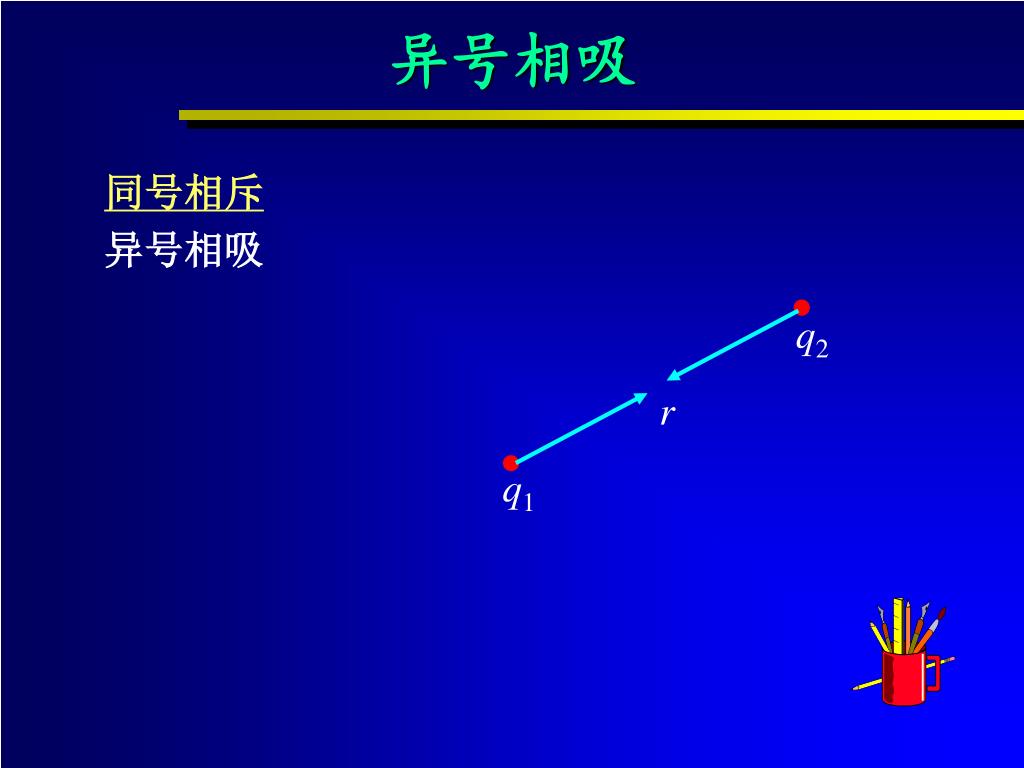 异号相吸

同号相斥
异号相吸

$q_2$

$r$

$q_1$